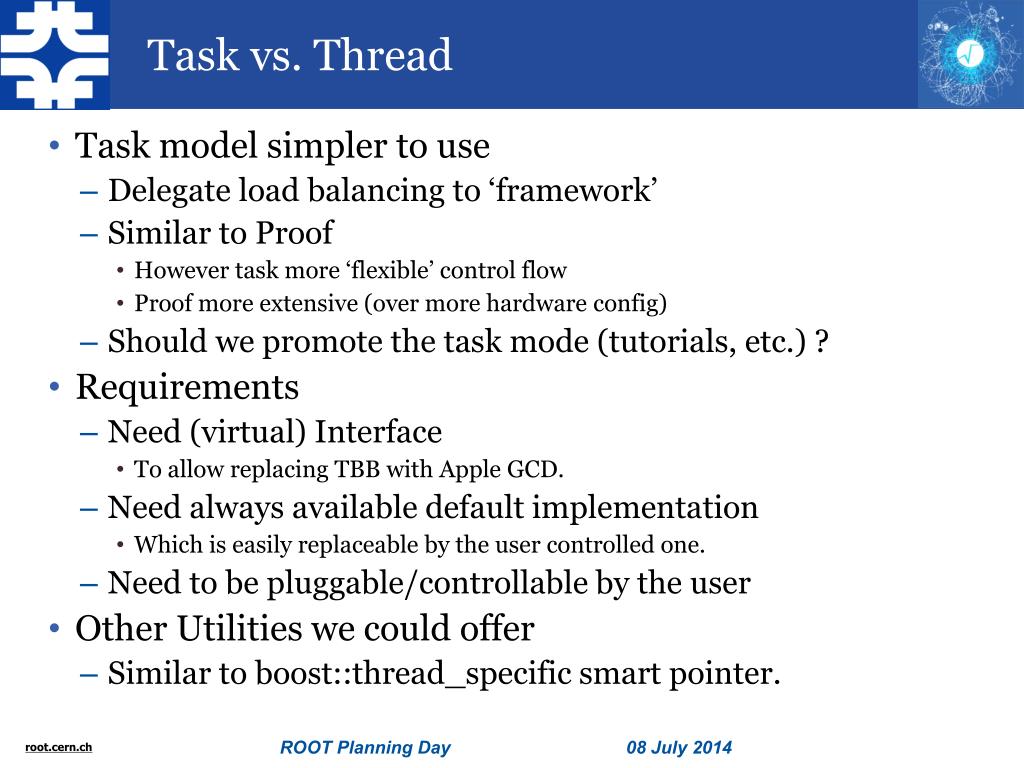 Task vs. Thread

• Task model simpler to use
– Delegate load balancing to ‘framework’
– Similar to Proof
• However task more ‘flexible’ control flow
• Proof more extensive (over more hardware config)
– Should we promote the task mode (tutorials, etc.) ?
• Requirements
– Need (virtual) Interface
• To allow replacing TBB with Apple GCD.
– Need always available default implementation
• Which is easily replaceable by the user controlled one.
– Need to be pluggable/controllable by the user
• Other Utilities we could offer
– Similar to boost::thread_specific smart pointer.

root.cern.ch ROOT Planning Day 08 July 2014